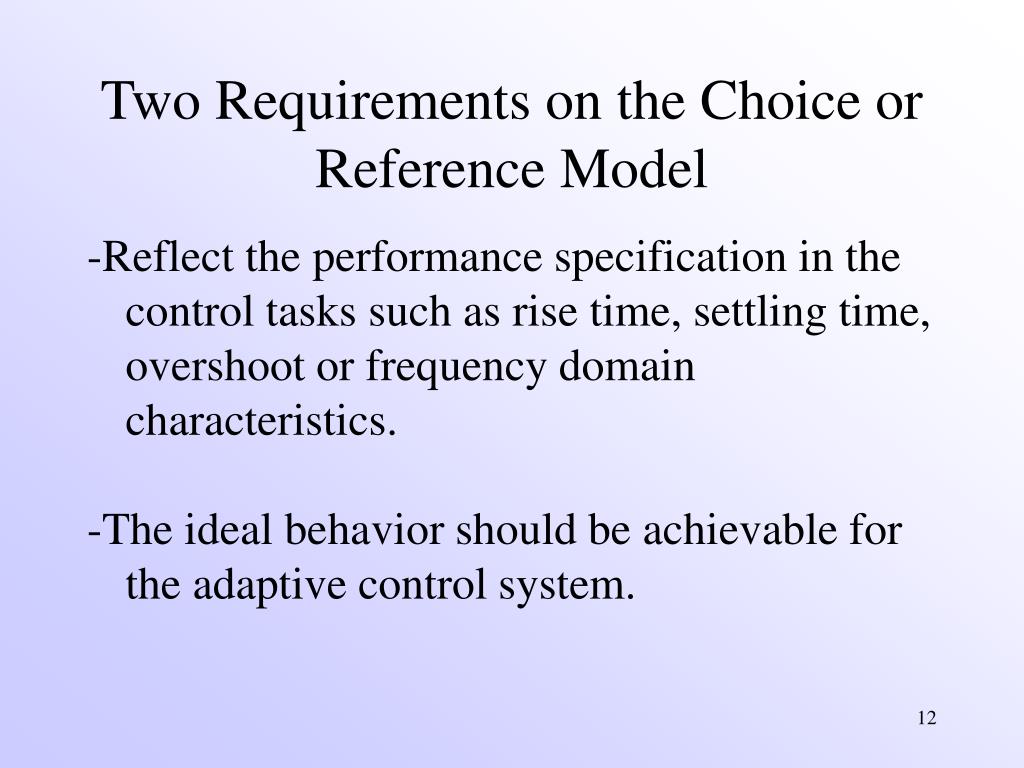 Two Requirements on the Choice or Reference Model

-Reflect the performance specification in the control tasks such as rise time, settling time, overshoot or frequency domain characteristics.

-The ideal behavior should be achievable for the adaptive control system.

12